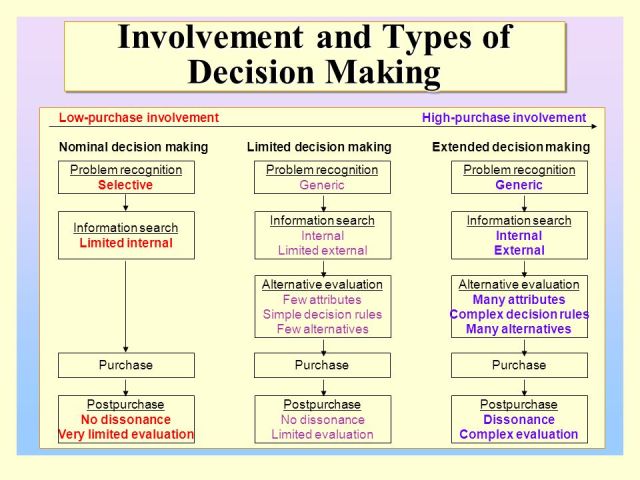 Involvement and Types of Decision Making

Low-purchase involvement

High-purchase involvement

Nominal decision making

Problem recognition
Selective

Information search
Limited internal

Purchase

Postpurchase
No dissonance
Very limited evaluation

Limited decision making

Problem recognition
Generic

Information search
Internal
Limited external

Alternative evaluation
Few attributes
Simple decision rules
Few alternatives

Purchase

Postpurchase
No dissonance
Limited evaluation

Extended decision making

Problem recognition
Generic

Information search
Internal
External

Alternative evaluation
Many attributes
Complex decision rules
Many alternatives

Purchase

Postpurchase
Dissonance
Complex evaluation